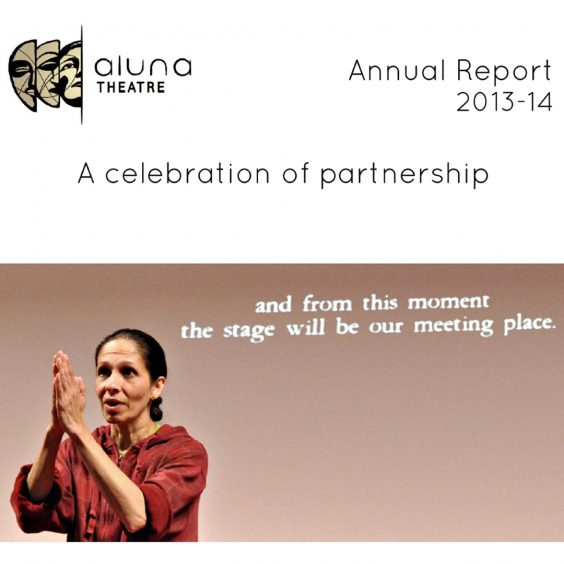 aluna
THEATRE

Annual Report
2013-14

A celebration of partnership

and from this moment
the stage will be our meeting place.